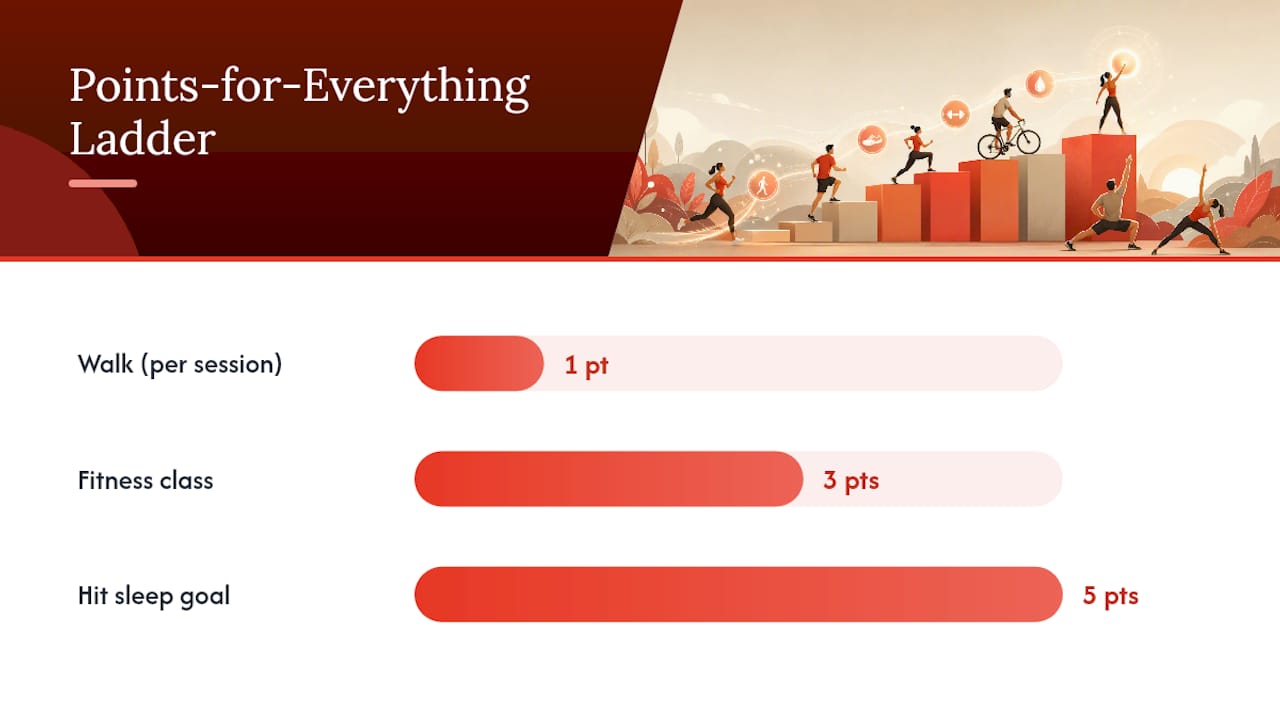 Points-for-Everything Ladder

Walk (per session)
1 pt

Fitness class
3 pts

Hit sleep goal
5 pts